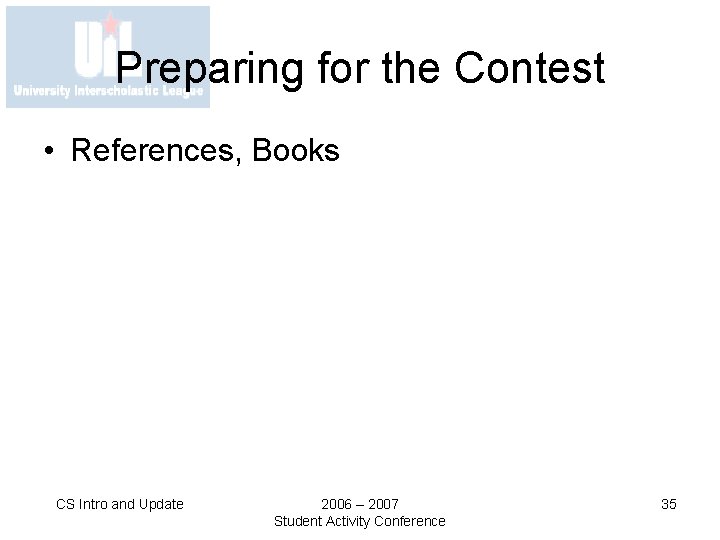 UIL
University Interscholastic League

Preparing for the Contest

• References, Books

CS Intro and Update

2006 – 2007
Student Activity Conference

35